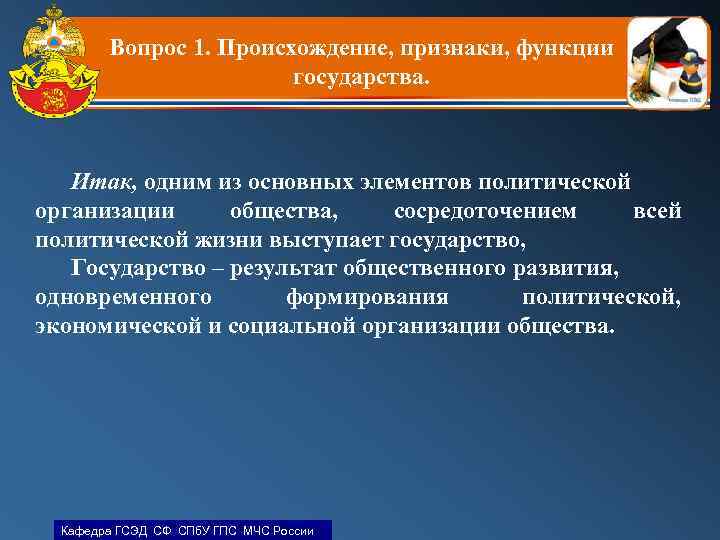 Вопрос 1. Происхождение, признаки, функции государства.

Итак, одним из основных элементов политической организации общества, сосредоточением всей политической жизни выступает государство,

Государство – результат общественного развития, одновременного формирования политической, экономической и социальной организации общества.

Кафедра ГСЭД СФ СПбУ ГПС МЧС России